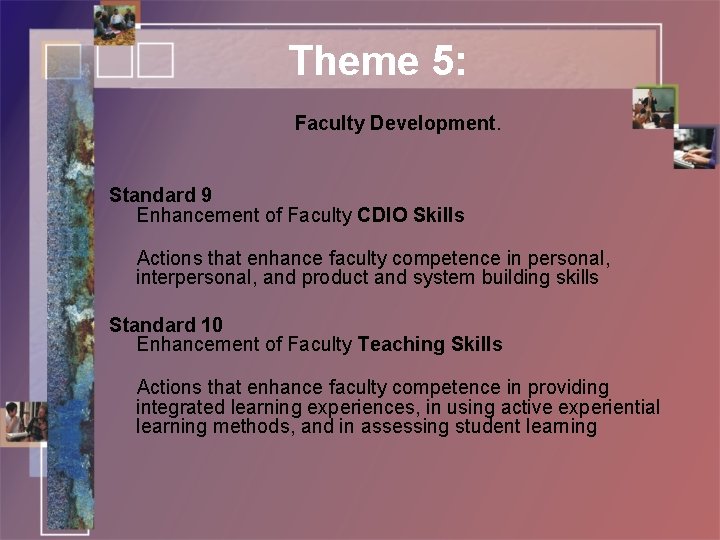 Theme 5:

Faculty Development.

Standard 9
Enhancement of Faculty CDIO Skills

Actions that enhance faculty competence in personal, interpersonal, and product and system building skills

Standard 10
Enhancement of Faculty Teaching Skills

Actions that enhance faculty competence in providing integrated learning experiences, in using active experiential learning methods, and in assessing student learning